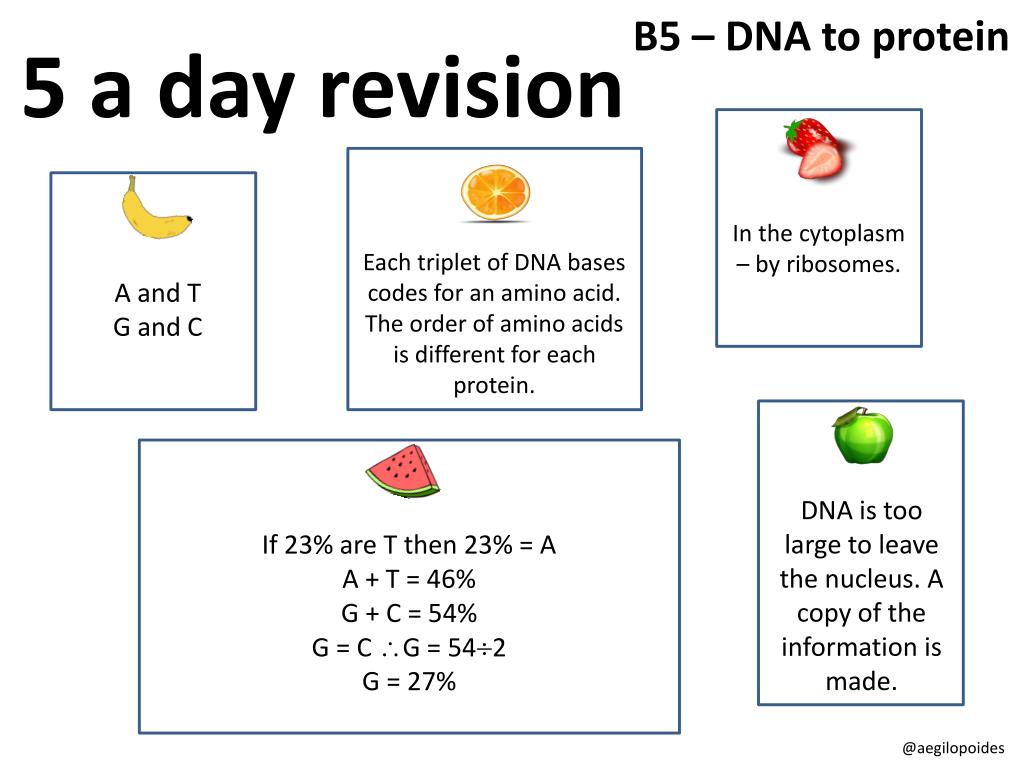 5 a day revision

B5 – DNA to protein

A and T
G and C

Each triplet of DNA bases codes for an amino acid. The order of amino acids is different for each protein.

In the cytoplasm – by ribosomes.

If 23% are T then 23% = A
A + T = 46%
G + C = 54%
G = C $\therefore$ G = 54$\div$2
G = 27%

DNA is too large to leave the nucleus. A copy of the information is made.

@aegilopoides